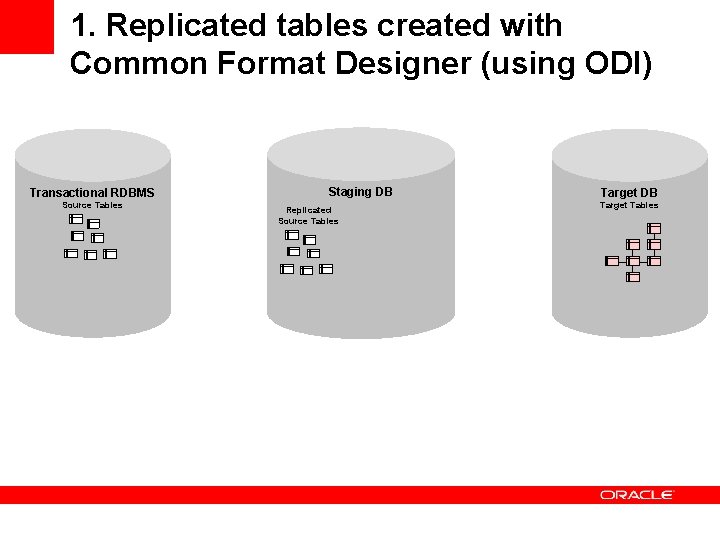 1. Replicated tables created with Common Format Designer (using ODI)

Transactional RDBMS
Source Tables

Staging DB
Replicated
Source Tables

Target DB
Target Tables

ORACLE